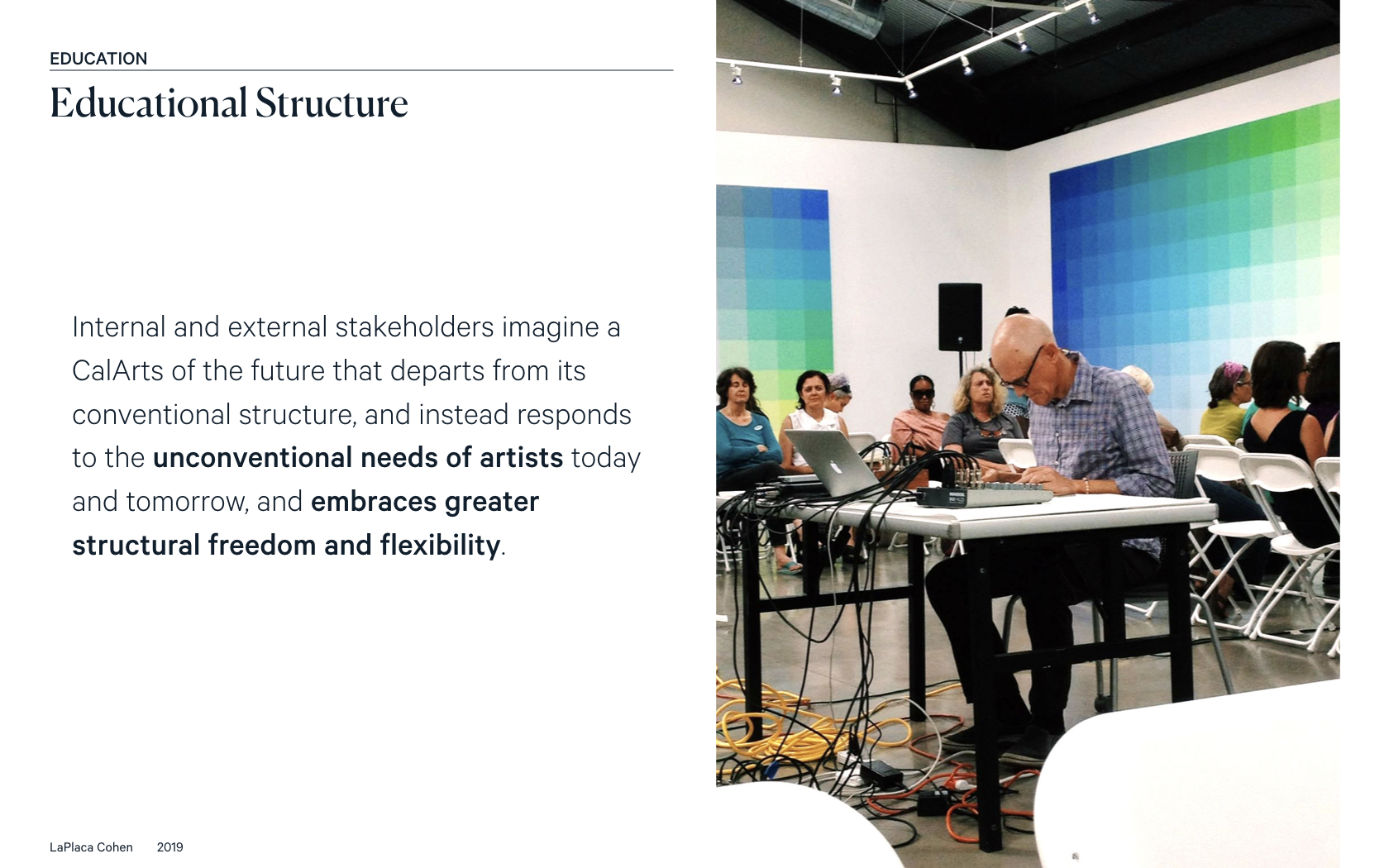 EDUCATION

Educational Structure

Internal and external stakeholders imagine a CalArts of the future that departs from its conventional structure, and instead responds to the unconventional needs of artists today and tomorrow, and embraces greater structural freedom and flexibility.

LaPlaca Cohen 2019